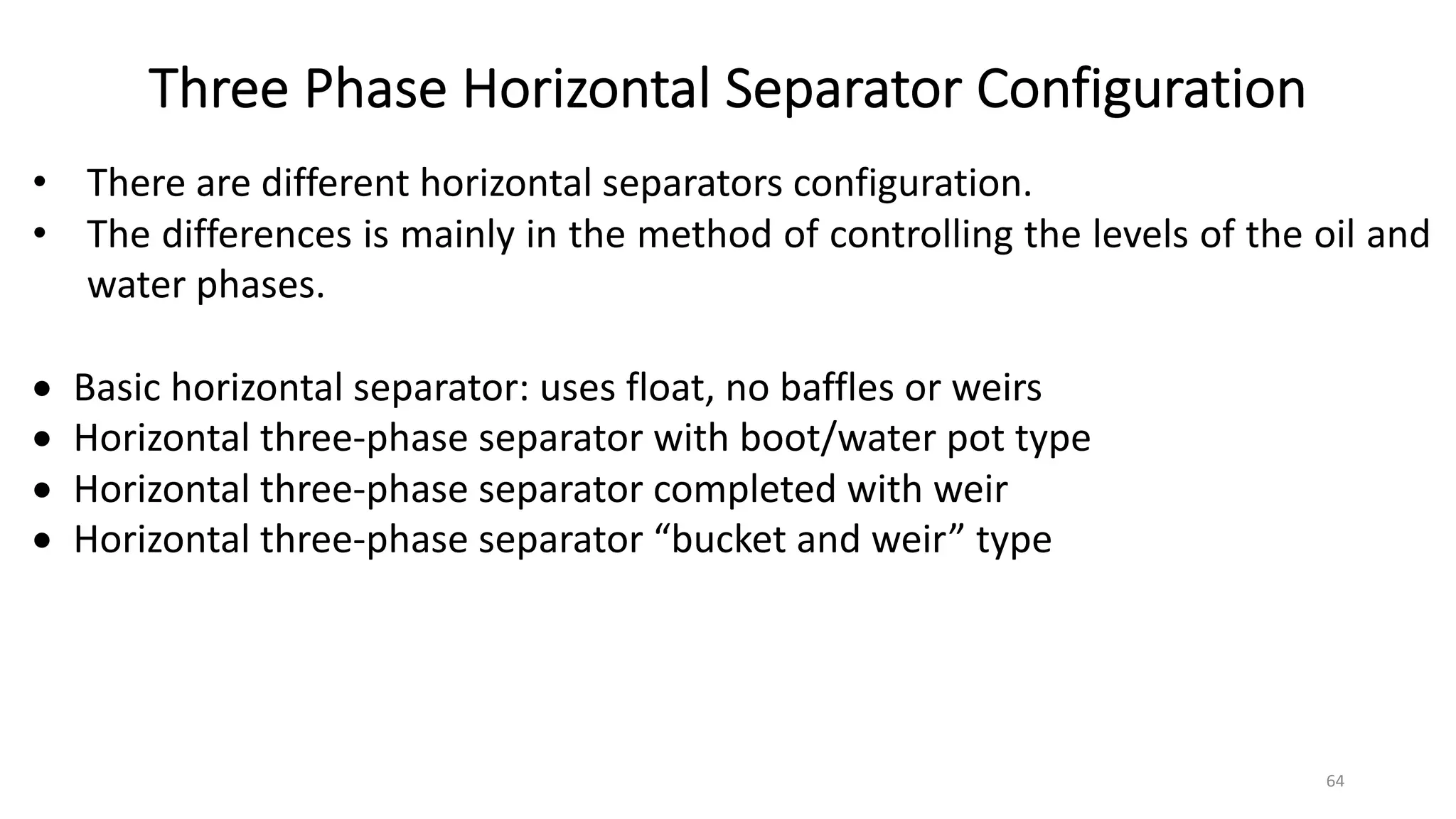 Three Phase Horizontal Separator Configuration

• There are different horizontal separators configuration.
• The differences is mainly in the method of controlling the levels of the oil and water phases.

• Basic horizontal separator: uses float, no baffles or weirs
• Horizontal three-phase separator with boot/water pot type
• Horizontal three-phase separator completed with weir
• Horizontal three-phase separator “bucket and weir” type

64